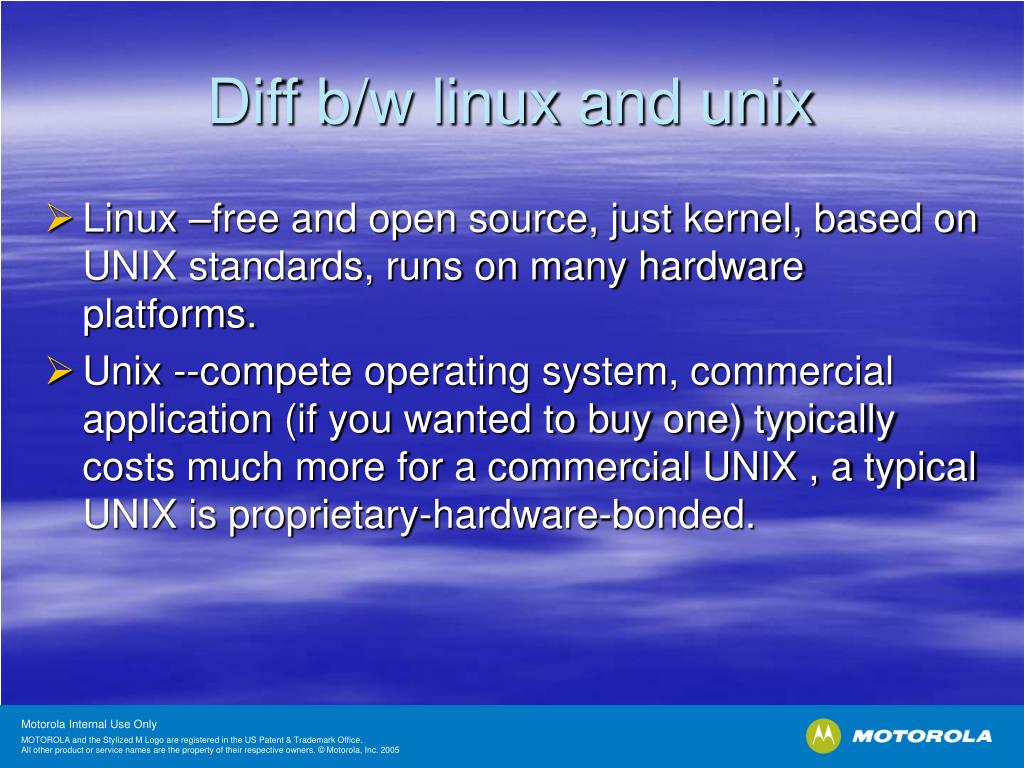 Diff b/w linux and unix

➢ Linux –free and open source, just kernel, based on UNIX standards, runs on many hardware platforms.

➢ Unix --compete operating system, commercial application (if you wanted to buy one) typically costs much more for a commercial UNIX , a typical UNIX is proprietary-hardware-bonded.

Motorola Internal Use Only

MOTOROLA and the Stylized M Logo are registered in the US Patent & Trademark Office.
All other product or service names are the property of their respective owners. © Motorola, Inc. 2005

MOTOROLA